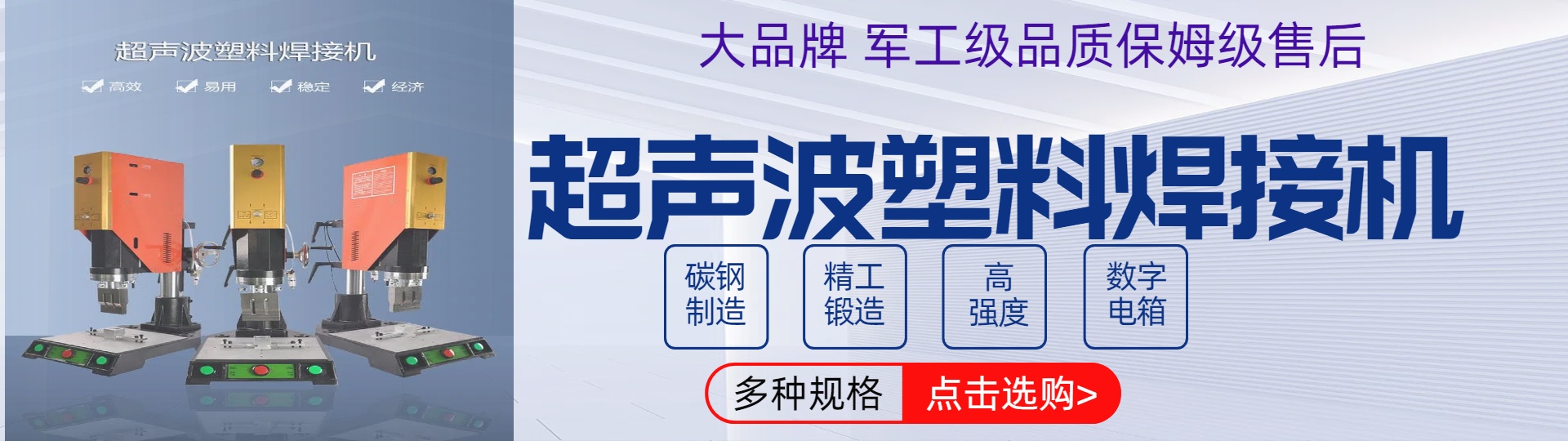 超声波塑料焊接机

高效 易用 稳定 经济

大品牌 军工级品质保姆级售后

超声波塑料焊接机

碳钢制造

精工锻造

高强度

数字电箱

多种规格 点击选购>